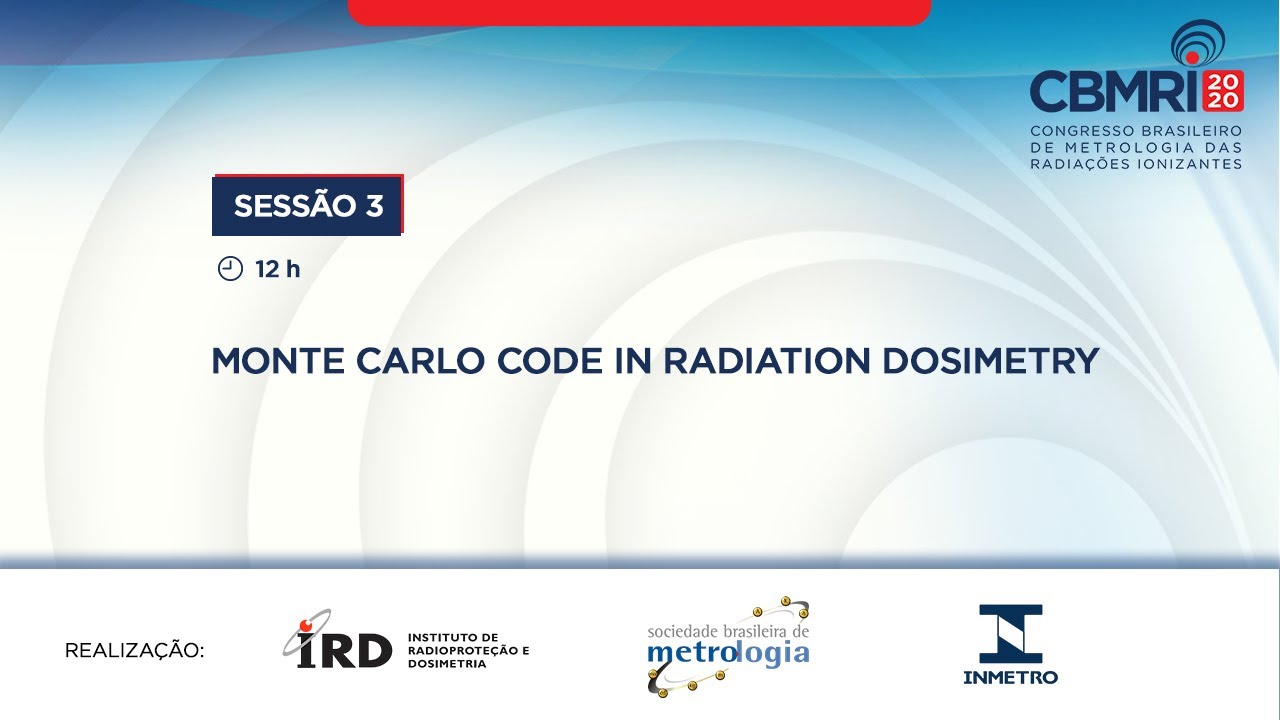 CBMRI 2020
CONGRESSO BRASILEIRO DE METROLOGIA DAS RADIAÇÕES IONIZANTES

SESSÃO 3

12 h

MONTE CARLO CODE IN RADIATION DOSIMETRY

REALIZAÇÃO:

IRD INSTITUTO DE RADIOPROTEÇÃO E DOSIMETRIA

sociedade brasileira de metrologia

INMETRO